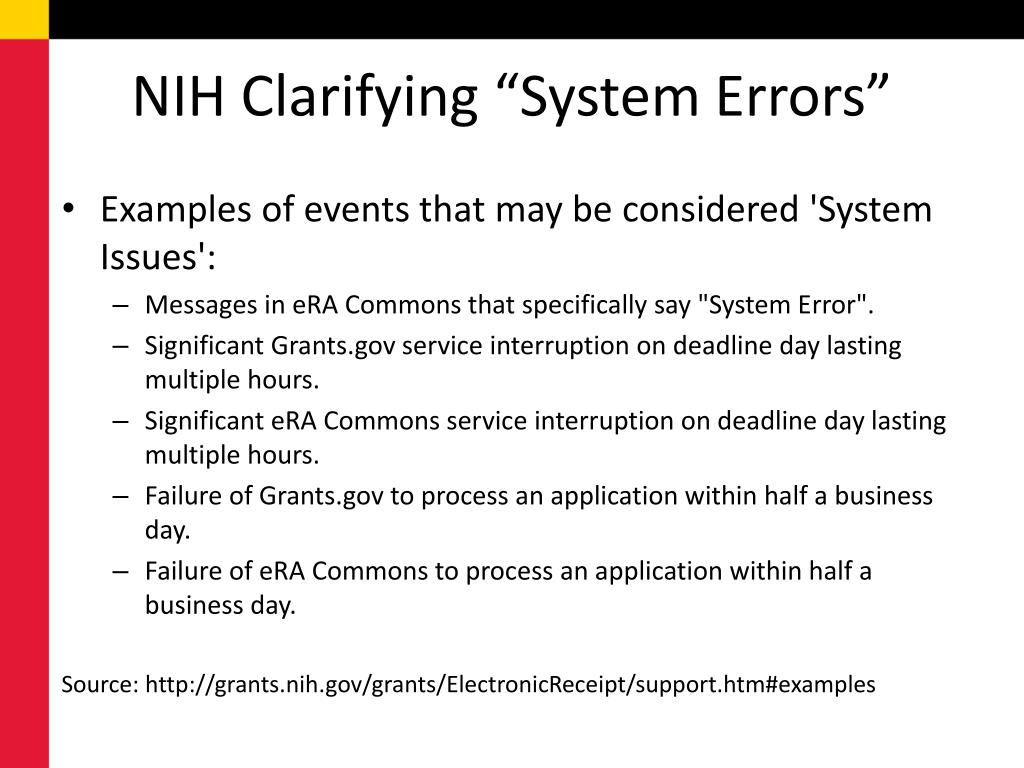 NIH Clarifying “System Errors”

• Examples of events that may be considered 'System Issues':
– Messages in eRA Commons that specifically say "System Error".
– Significant Grants.gov service interruption on deadline day lasting multiple hours.
– Significant eRA Commons service interruption on deadline day lasting multiple hours.
– Failure of Grants.gov to process an application within half a business day.
– Failure of eRA Commons to process an application within half a business day.

Source: http://grants.nih.gov/grants/ElectronicReceipt/support.htm#examples